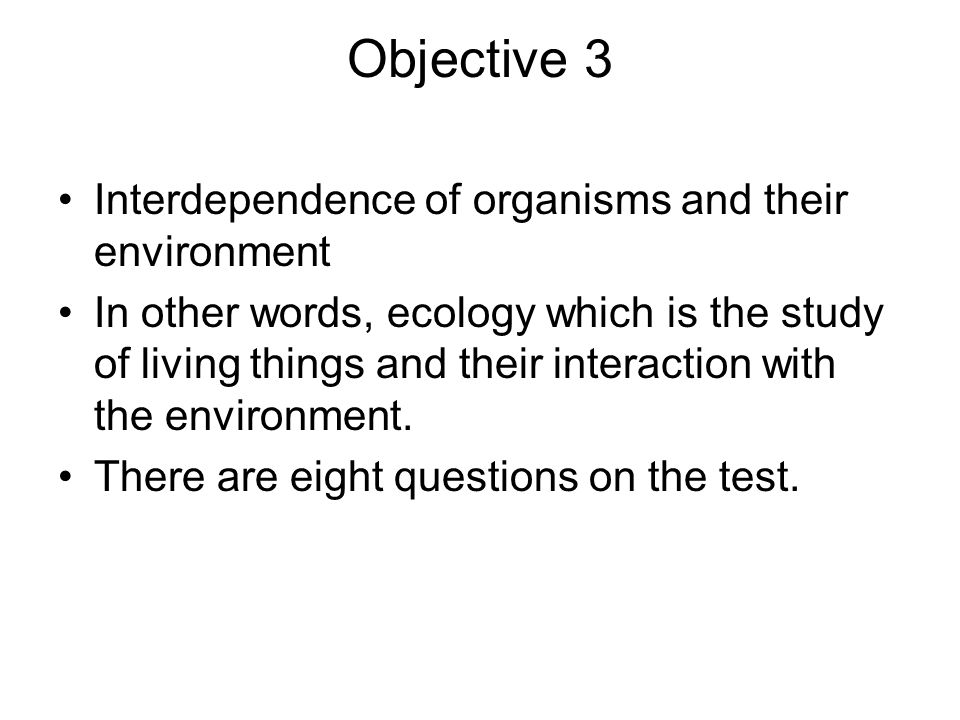 Objective 3

• Interdependence of organisms and their environment
• In other words, ecology which is the study of living things and their interaction with the environment.
• There are eight questions on the test.